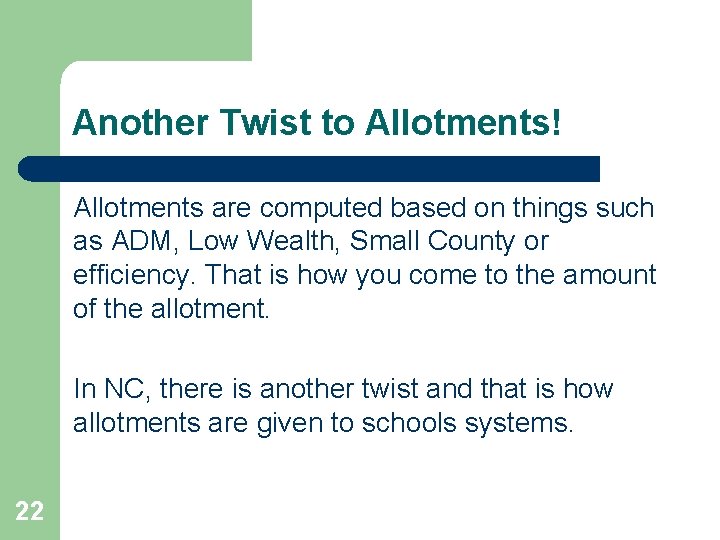 Another Twist to Allotments!

Allotments are computed based on things such as ADM, Low Wealth, Small County or efficiency. That is how you come to the amount of the allotment.

In NC, there is another twist and that is how allotments are given to schools systems.

22